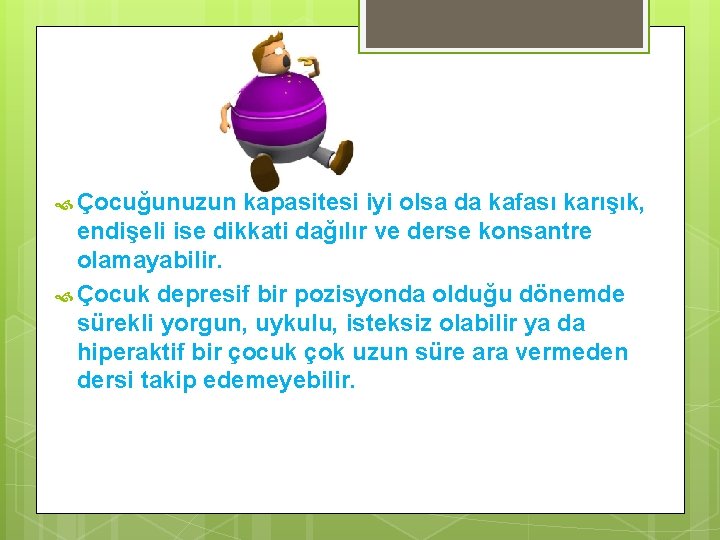 Çocuğunuzun kapasitesi iyi olsa da kafası karışık, endişeli ise dikkati dağılır ve derse konsantre olamayabilir.

Çocuk depresif bir pozisyonda olduğu dönemde sürekli yorgun, uykulu, isteksiz olabilir ya da hiperaktif bir çocuk çok uzun süre ara vermeden dersi takip edemeyebilir.